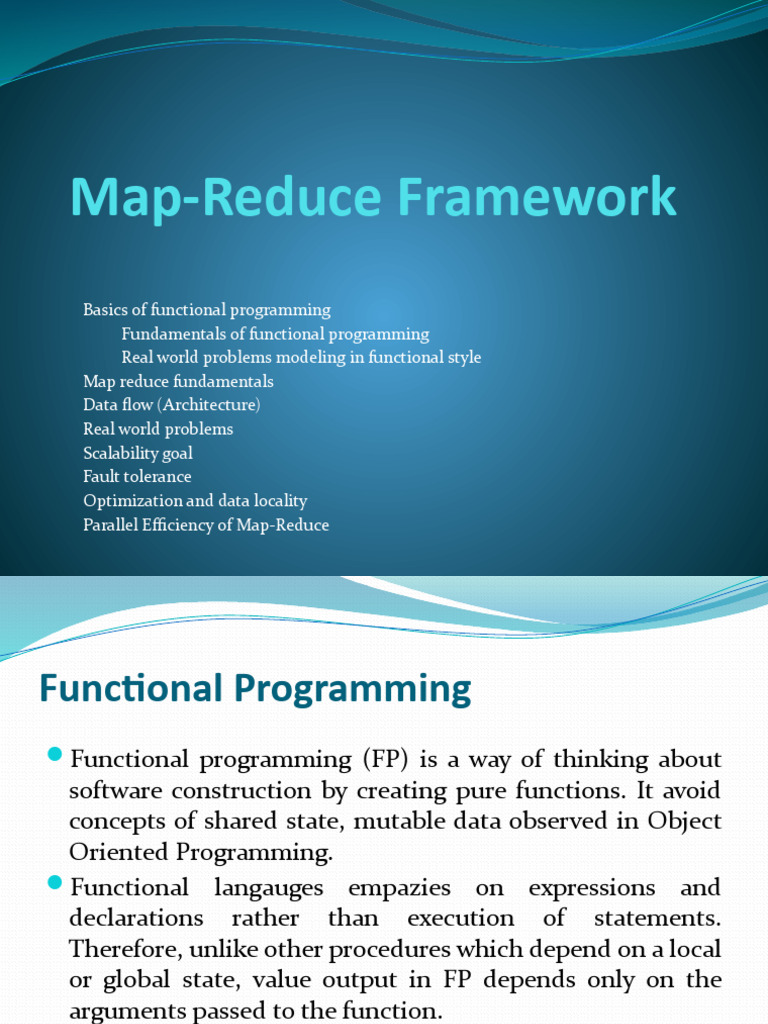 Map-Reduce Framework

Basics of functional programming
Fundamentals of functional programming
Real world problems modeling in functional style
Map reduce fundamentals
Data flow (Architecture)
Real world problems
Scalability goal
Fault tolerance
Optimization and data locality
Parallel Efficiency of Map-Reduce

Functional Programming

Functional programming (FP) is a way of thinking about software construction by creating pure functions. It avoid concepts of shared state, mutable data observed in Object Oriented Programming.

Functional langauges empazies on expressions and declarations rather than execution of statements. Therefore, unlike other procedures which depend on a local or global state, value output in FP depends only on the arguments passed to the function.